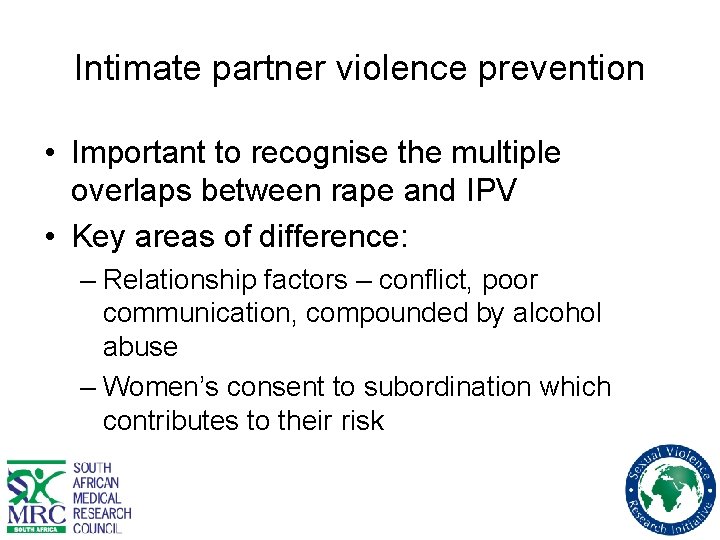 Intimate partner violence prevention

• Important to recognise the multiple overlaps between rape and IPV

• Key areas of difference:

– Relationship factors – conflict, poor communication, compounded by alcohol abuse

– Women's consent to subordination which contributes to their risk

MRC SOUTH AFRICA
SOUTH AFRICAN MEDICAL RESEARCH COUNCIL

Sexual Violence Research Initiative